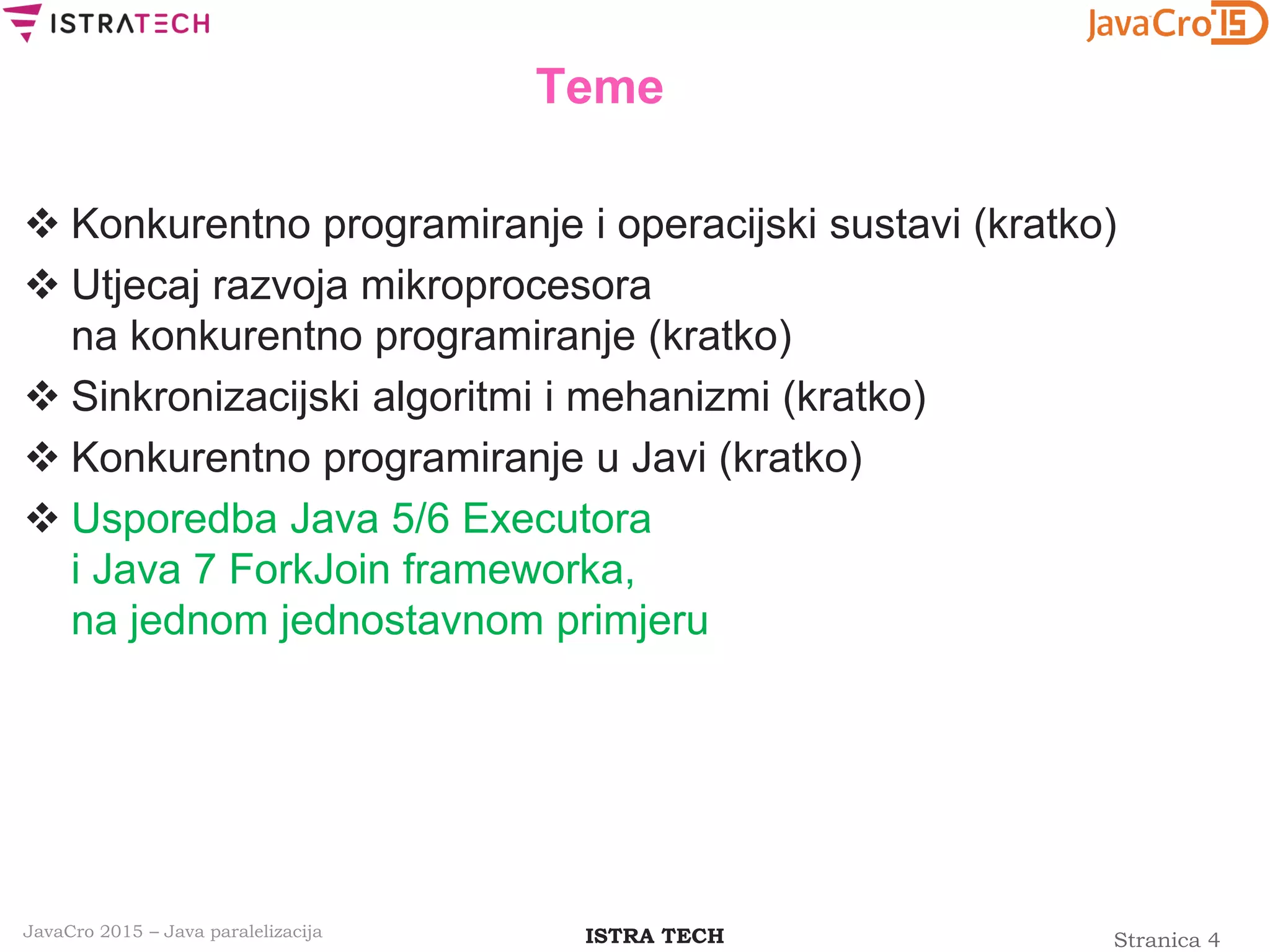 ISTRATECH

JavaCro'15

Teme

❖ Konkurentno programiranje i operacijski sustavi (kratko)
❖ Utjecaj razvoja mikroprocesora na konkurentno programiranje (kratko)
❖ Sinkronizacijski algoritmi i mehanizmi (kratko)
❖ Konkurentno programiranje u Javi (kratko)
❖ Usporedba Java 5/6 Executora i Java 7 ForkJoin frameworka, na jednom jednostavnom primjeru

JavaCro 2015 – Java paralelizacija

ISTRA TECH

Stranica 4